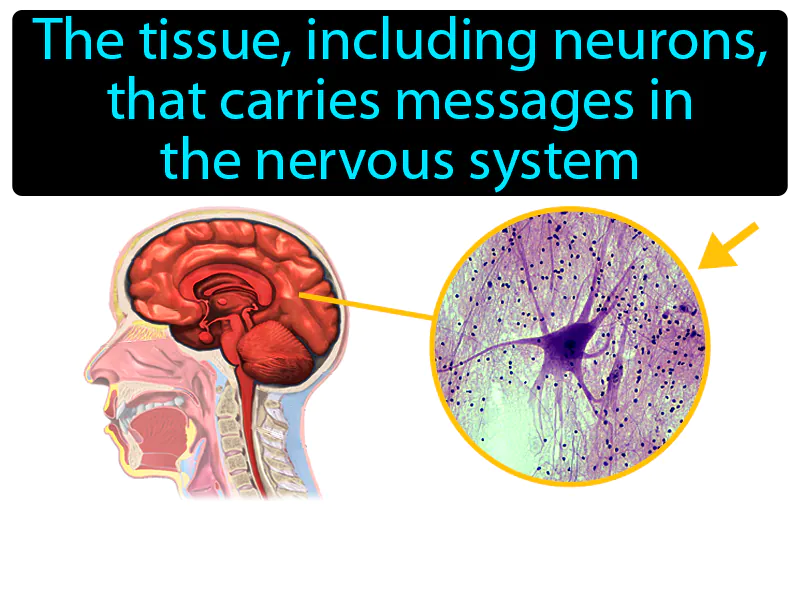 The tissue, including neurons, that carries messages in the nervous system